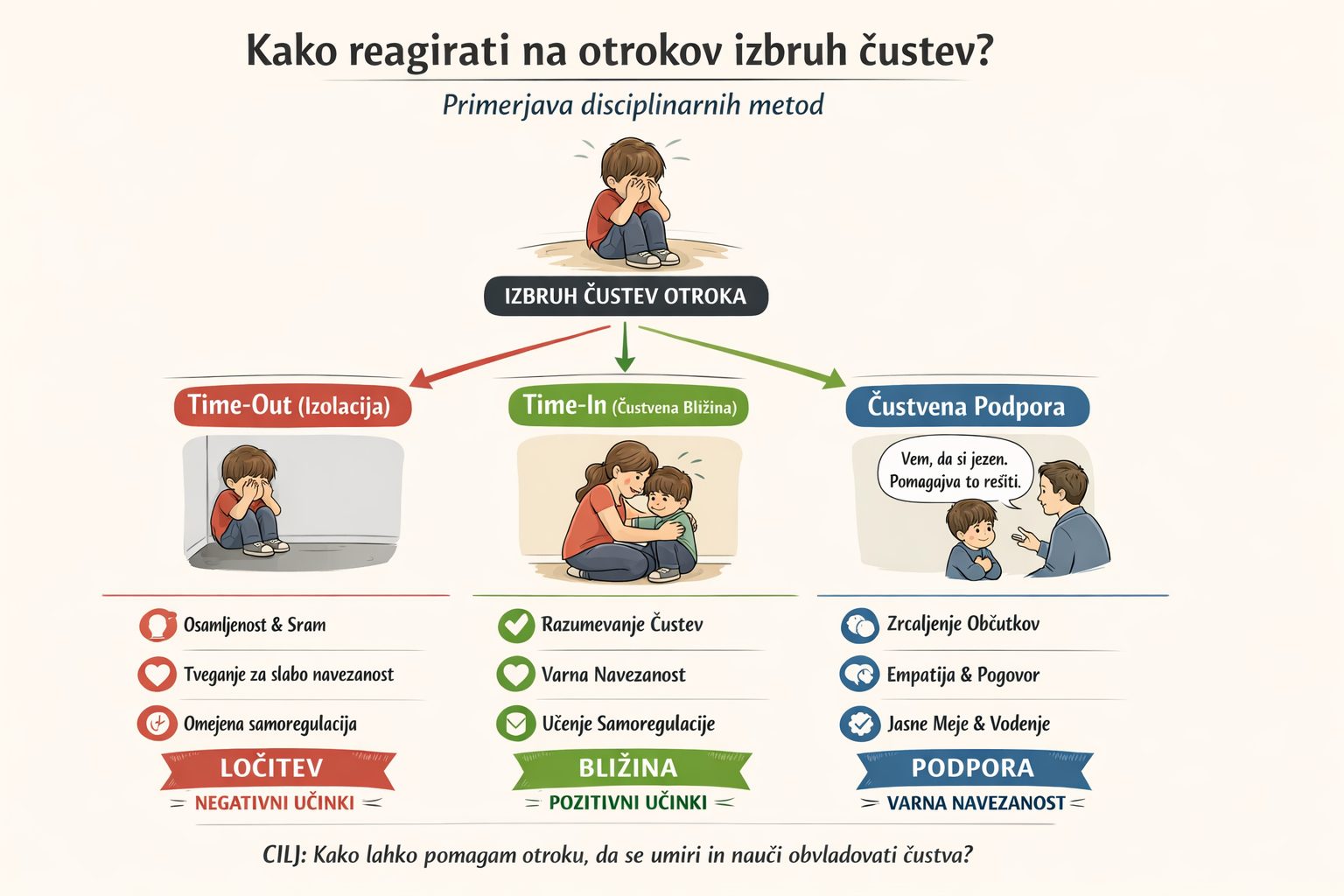 Kako reagirati na otrokov izbruh čustev?

Primerjava disciplinarnih metod

IZBRUH ČUSTEV OTROKA

Time-Out (Izolacija)

Osamljenost & Sram

Tveganje za slabo navezanost

Omejena samoregulacija

LOČITEV

NEGATIVNI UČINKI

Time-In (Čustvena Bližina)

Razumevanje Čustev

Varna Navezanost

Učenje Samoregulacije

BLIŽINA

POZITIVNI UČINKI

Čustvena Podpora

Vem, da si jezen. Pomagajva to rešiti.

Zrcaljenje Občutkov

Empatija & Pogovor

Jasne Meje & Vodenje

PODPORA

VARNA NAVEZANOST

CILJ: Kako lahko pomagam otroku, da se umiri in nauči obvladovati čustva?